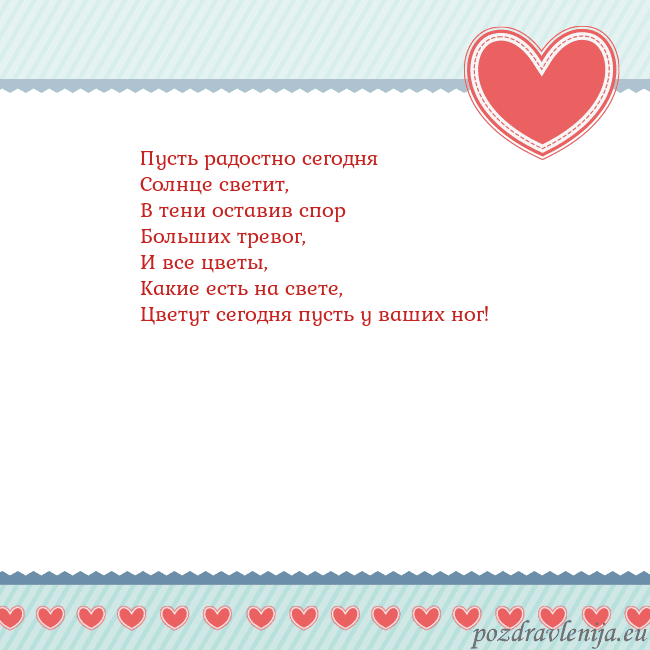 Пусть радостно сегодня
Солнце светит,
В тени оставив спор
Больших тревог,
И все цветы,
Какие есть на свете,
Цветут сегодня пусть у ваших ног!

pozdravlenija.eu